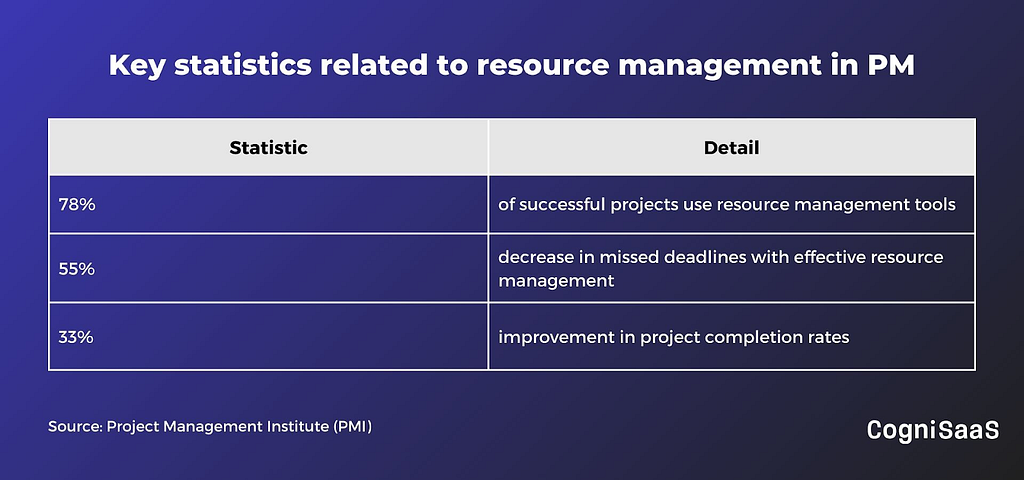 Key statistics related to resource management in PM

| Statistic | Detail |
|---|---|
| 78% | of successful projects use resource management tools |
| 55% | decrease in missed deadlines with effective resource management |
| 33% | improvement in project completion rates |

Source: Project Management Institute (PMI)

CogniSaaS